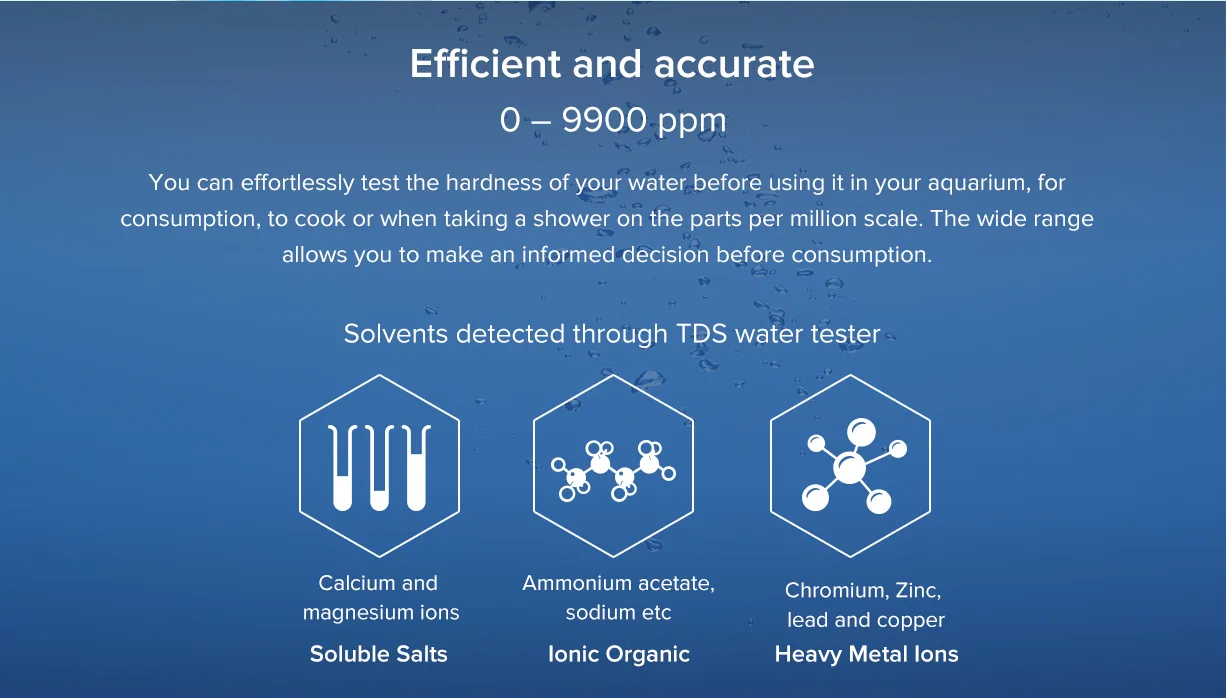 Efficient and accurate

0 – 9900 ppm

You can effortlessly test the hardness of your water before using it in your aquarium, for consumption, to cook or when taking a shower on the parts per million scale. The wide range allows you to make an informed decision before consumption.

Solvents detected through TDS water tester

Calcium and magnesium ions

Soluble Salts

Ammonium acetate, sodium etc

Ionic Organic

Chromium, Zinc, lead and copper

Heavy Metal Ions